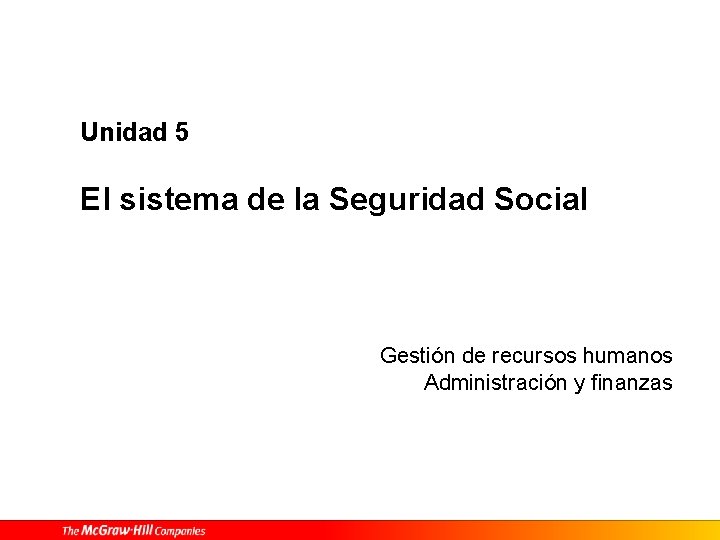 Unidad 5

El sistema de la Seguridad Social

Gestión de recursos humanos
Administración y finanzas

The McGraw·Hill Companies